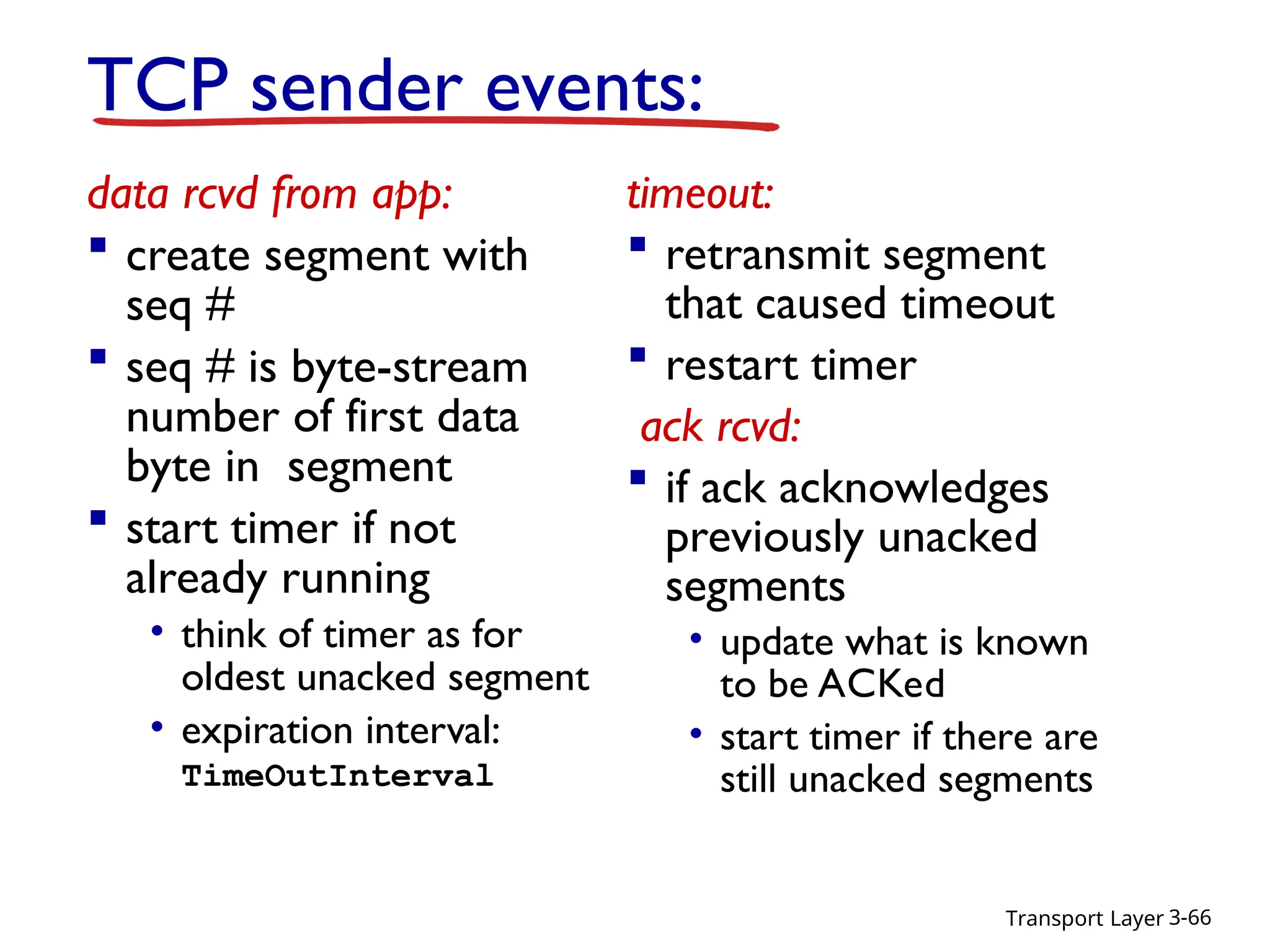 TCP sender events:

data rcvd from app:

- create segment with seq #
- seq # is byte-stream number of first data byte in segment
- start timer if not already running
  - think of timer as for oldest unacked segment
  - expiration interval: TimeOutInterval

timeout:

- retransmit segment that caused timeout
- restart timer

ack rcvd:

- if ack acknowledges previously unacked segments
  - update what is known to be ACKed
  - start timer if there are still unacked segments

Transport Layer 3-66